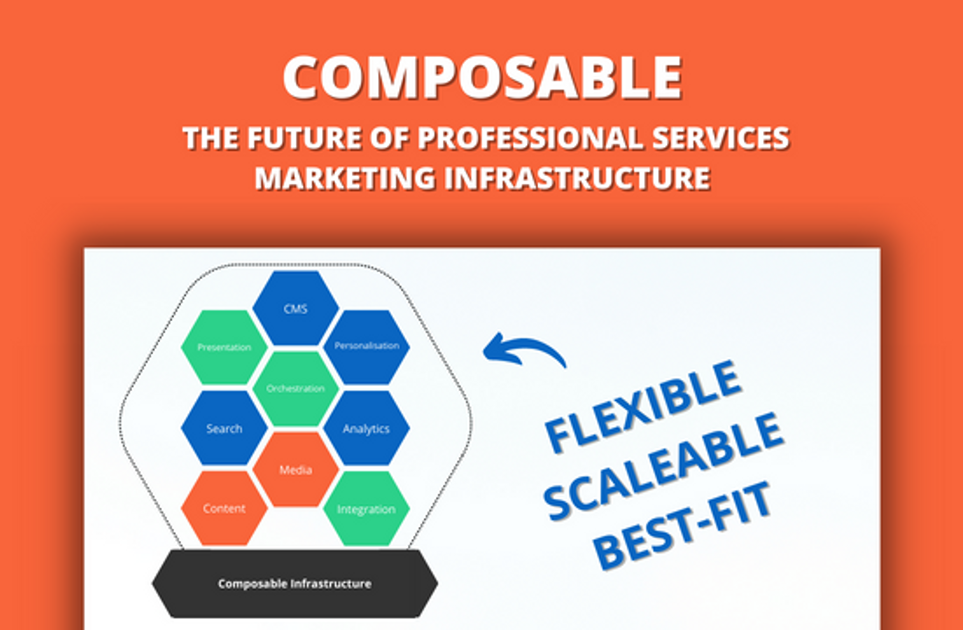 COMPOSABLE

THE FUTURE OF PROFESSIONAL SERVICES MARKETING INFRASTRUCTURE

CMS
Presentation
Personalisation
Orchestration
Search
Analytics
Media
Content
Integration
Composable Infrastructure

FLEXIBLE
SCALEABLE
BEST-FIT